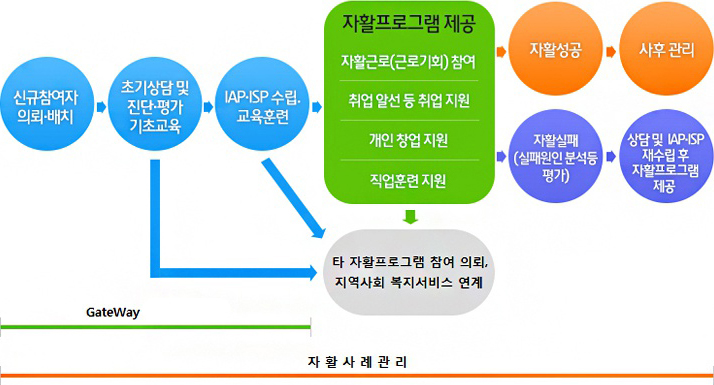 신규참여자 의뢰·배치

초기상담 및 진단·평가 기초교육

IAP·ISP 수립. 교육훈련

자활프로그램 제공

자활근로(근로기회) 참여

취업 알선 등 취업 지원

개인 창업 지원

직업훈련 지원

자활성공

사후 관리

자활실패 (실패원인 분석등 평가)

상담 및 IAP·ISP 재수립 후 자활프로그램 제공

타 자활프로그램 참여 의뢰, 지역사회 복지서비스 연계

GateWay

자 활 사 례 관 리